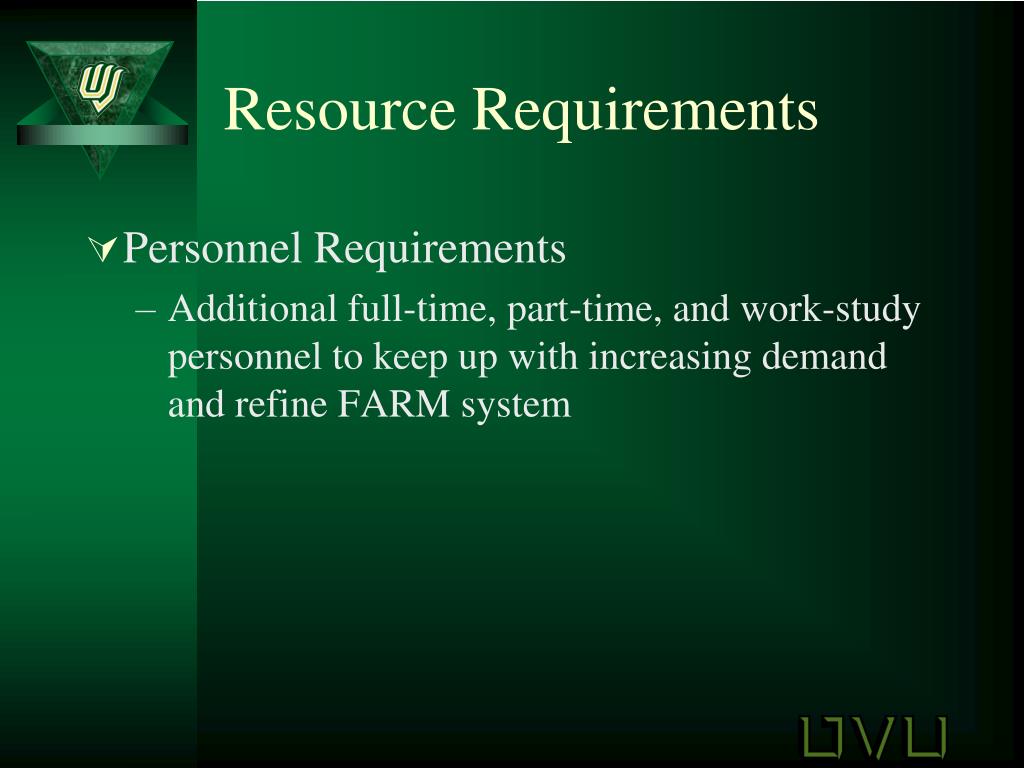 Resource Requirements

Personnel Requirements

– Additional full-time, part-time, and work-study personnel to keep up with increasing demand and refine FARM system

UVU